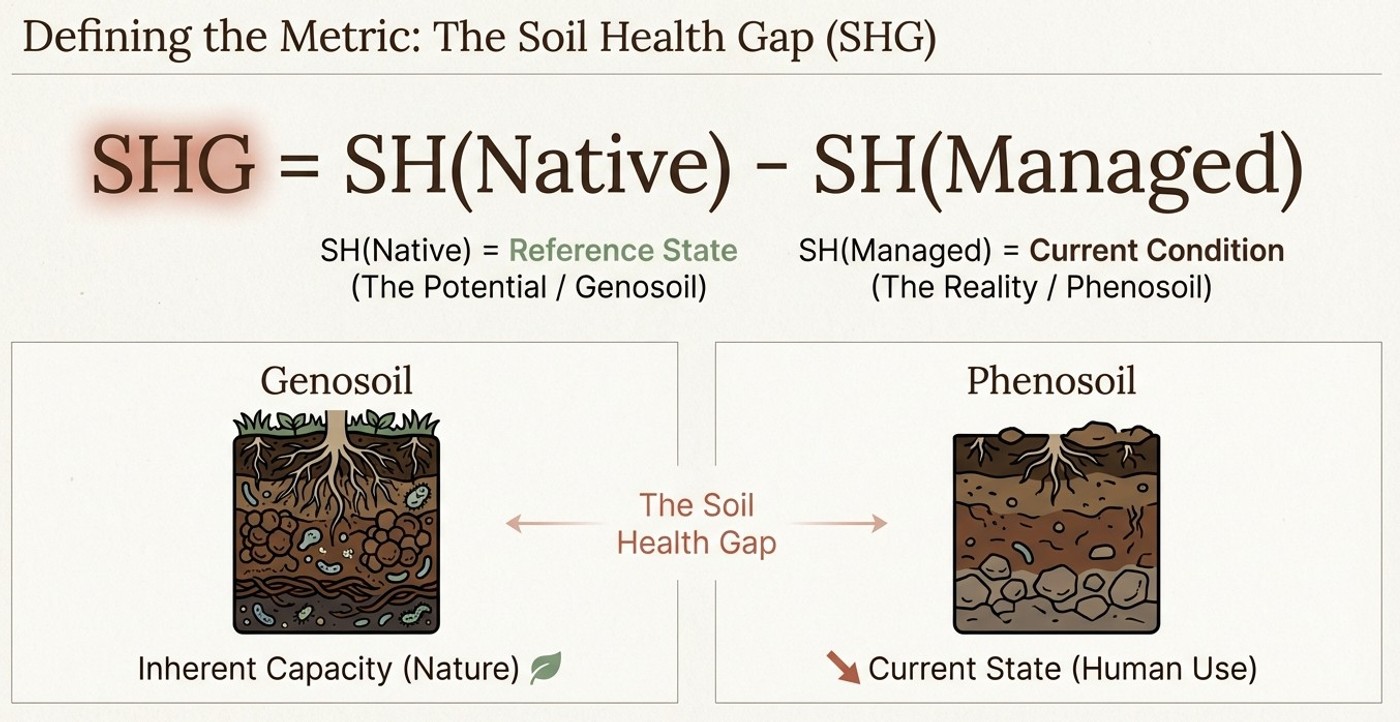 Defining the Metric: The Soil Health Gap (SHG)

SHG = SH(Native) - SH(Managed)

SH(Native) = Reference State
(The Potential / Genosoil)

SH(Managed) = Current Condition
(The Reality / Phenosoil)

Genosoil

Inherent Capacity (Nature)

The Soil Health Gap

Phenosoil

Current State (Human Use)